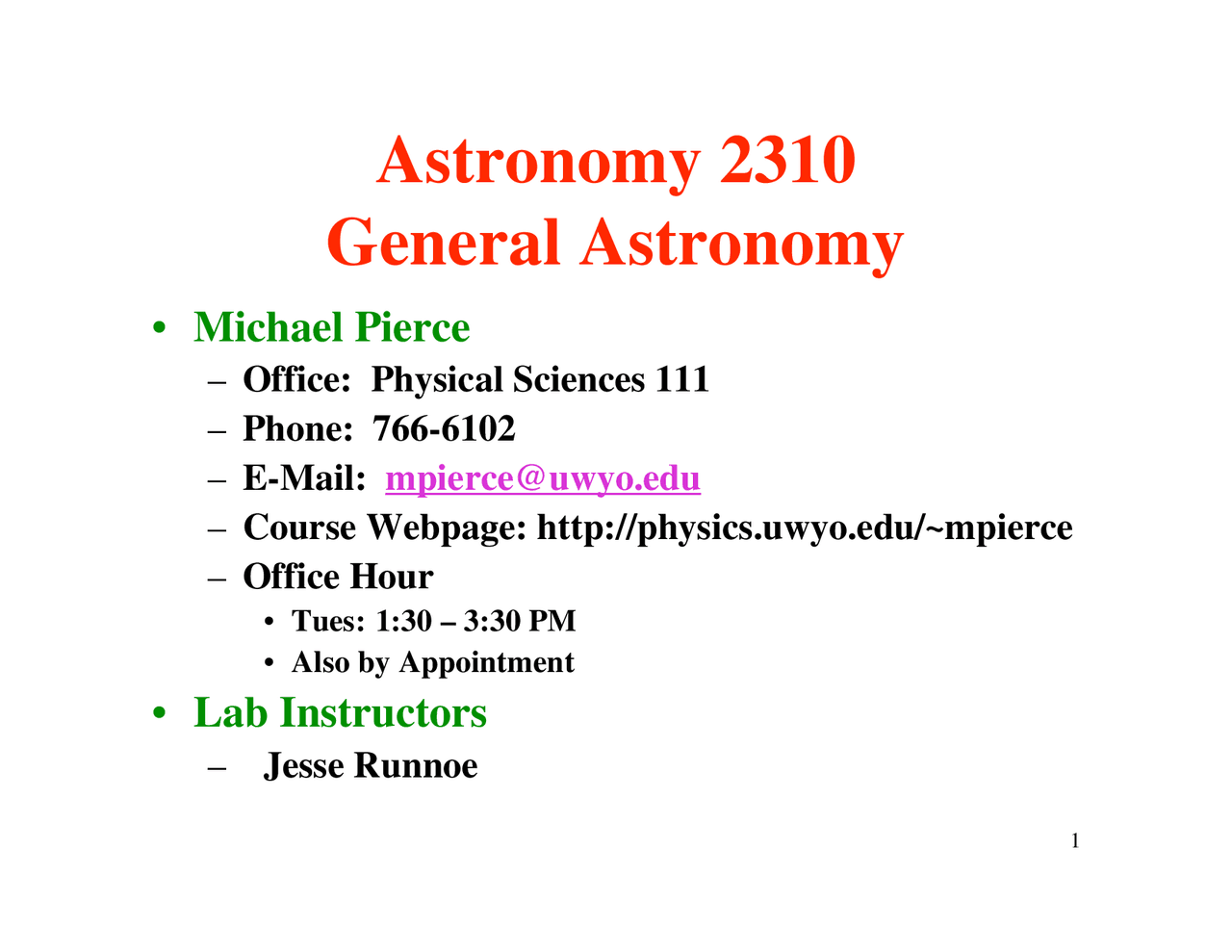 Astronomy 2310
General Astronomy

• Michael Pierce
– Office: Physical Sciences 111
– Phone: 766-6102
– E-Mail: mpierce@uwyo.edu
– Course Webpage: http://physics.uwyo.edu/~mpierce
– Office Hour
• Tues: 1:30 – 3:30 PM
• Also by Appointment

• Lab Instructors
– Jesse Runnoe

1